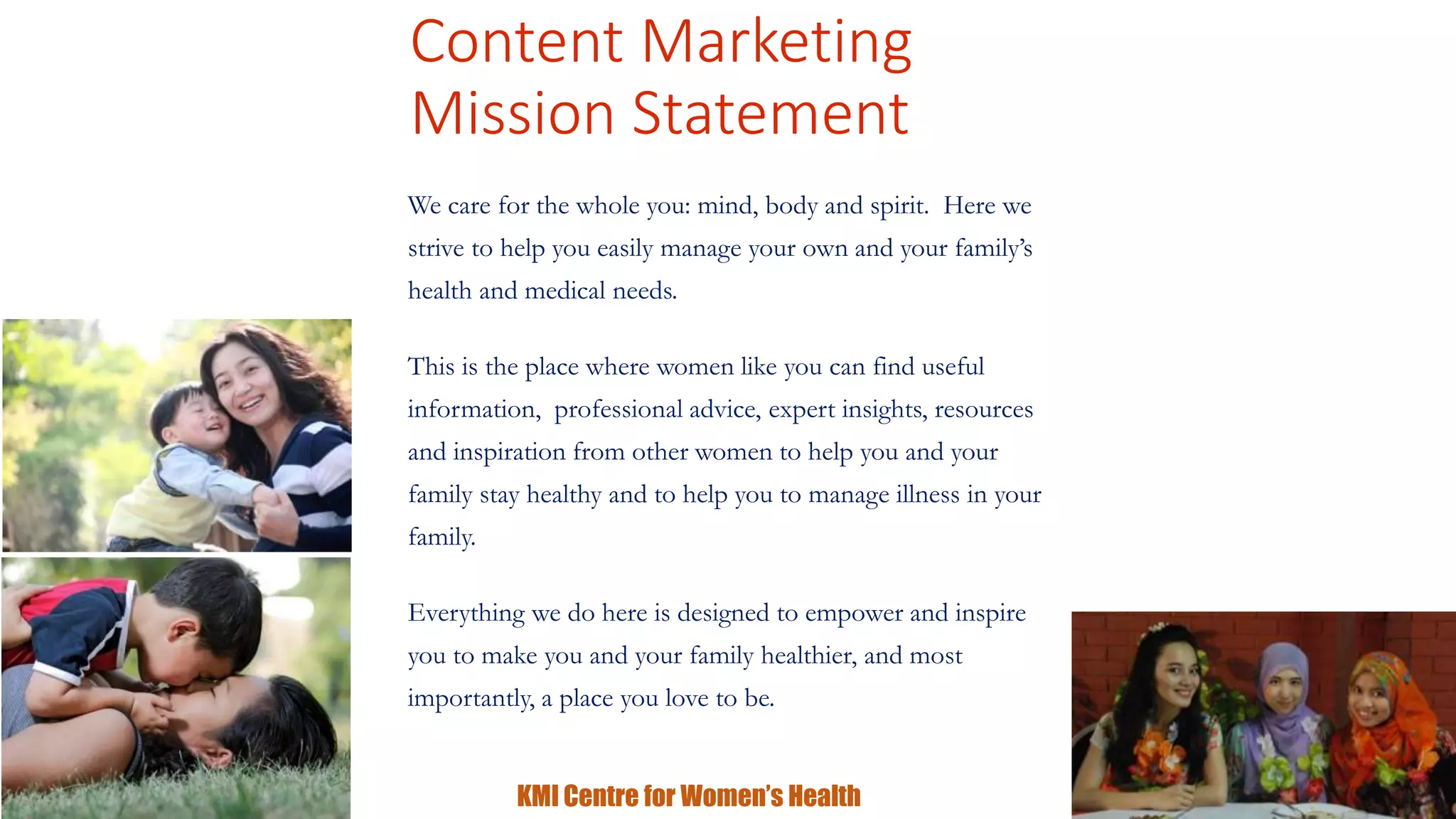 Content Marketing Mission Statement

We care for the whole you: mind, body and spirit. Here we strive to help you easily manage your own and your family's health and medical needs.

This is the place where women like you can find useful information, professional advice, expert insights, resources and inspiration from other women to help you and your family stay healthy and to help you to manage illness in your family.

Everything we do here is designed to empower and inspire you to make you and your family healthier, and most importantly, a place you love to be.

KMI Centre for Women's Health